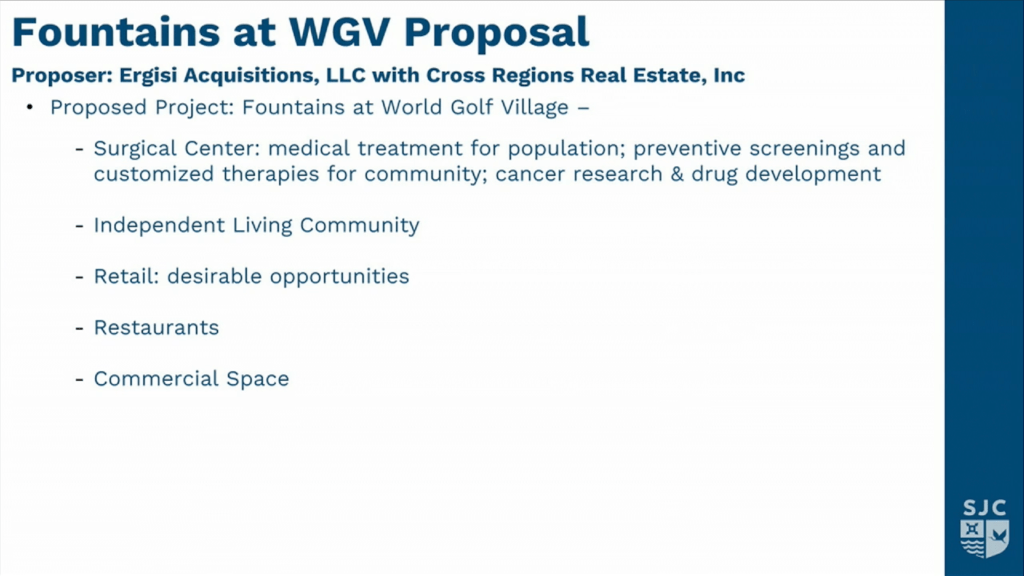 Fountains at WGV Proposal

Proposer: Ergisi Acquisitions, LLC with Cross Regions Real Estate, Inc

• Proposed Project: Fountains at World Golf Village –

- Surgical Center: medical treatment for population; preventive screenings and customized therapies for community; cancer research & drug development

- Independent Living Community

- Retail: desirable opportunities

- Restaurants

- Commercial Space

SJC